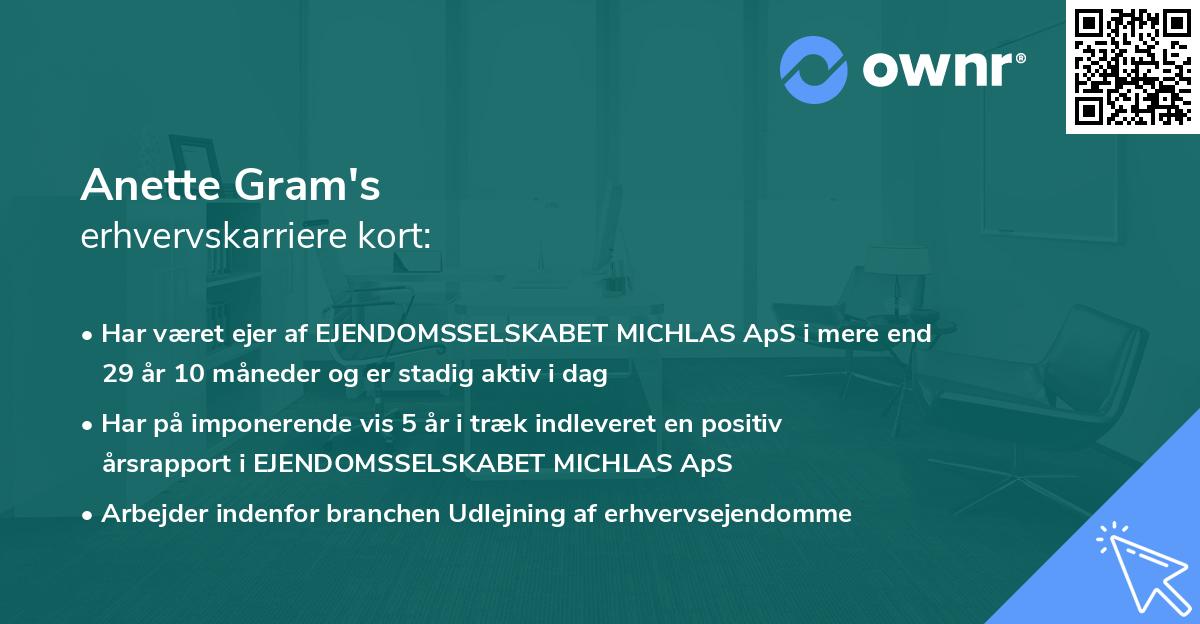 ownr®

Anette Gram's
erhvervskarriere kort:

• Har været ejer af EJENDOMSSELSKABET MICHLAS ApS i mere end 29 år 10 måneder og er stadig aktiv i dag
• Har på imponerende vis 5 år i træk indleveret en positiv årsrapport i EJENDOMSSELSKABET MICHLAS ApS
• Arbejder indenfor branchen Udlejning af erhvervsejendomme